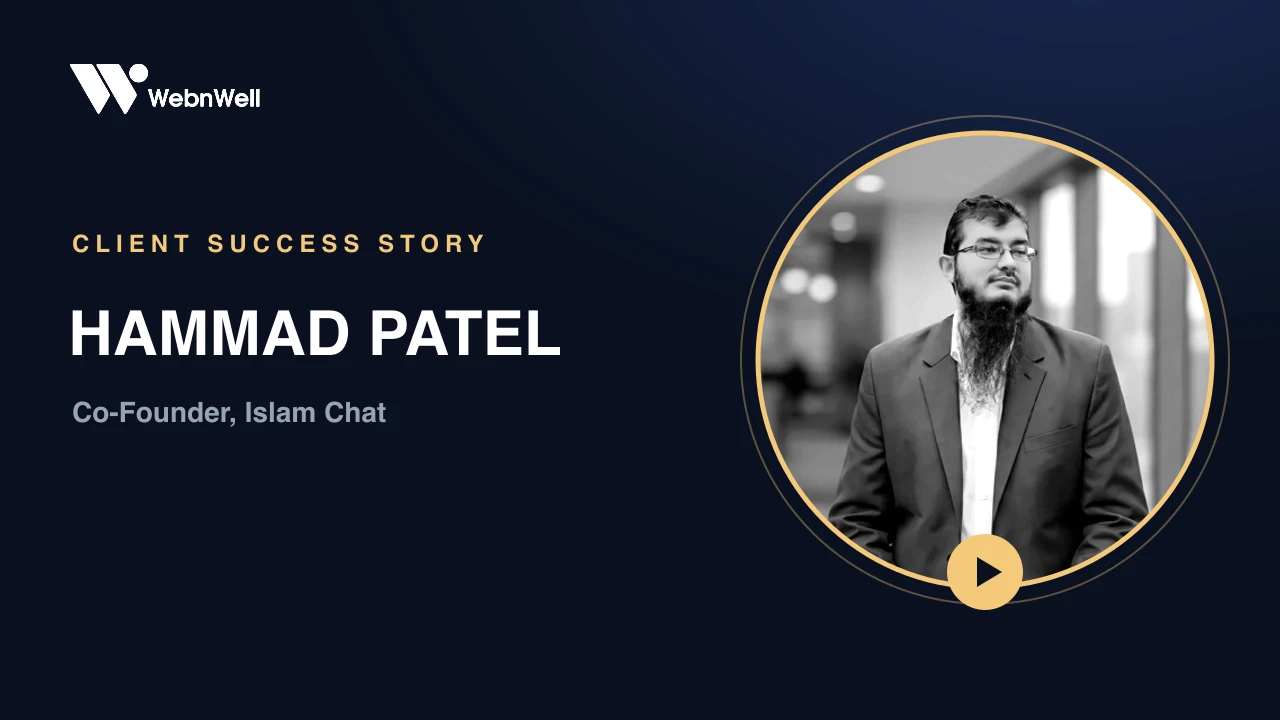 WebnWell

CLIENT SUCCESS STORY

HAMMAD PATEL

Co-Founder, Islam Chat